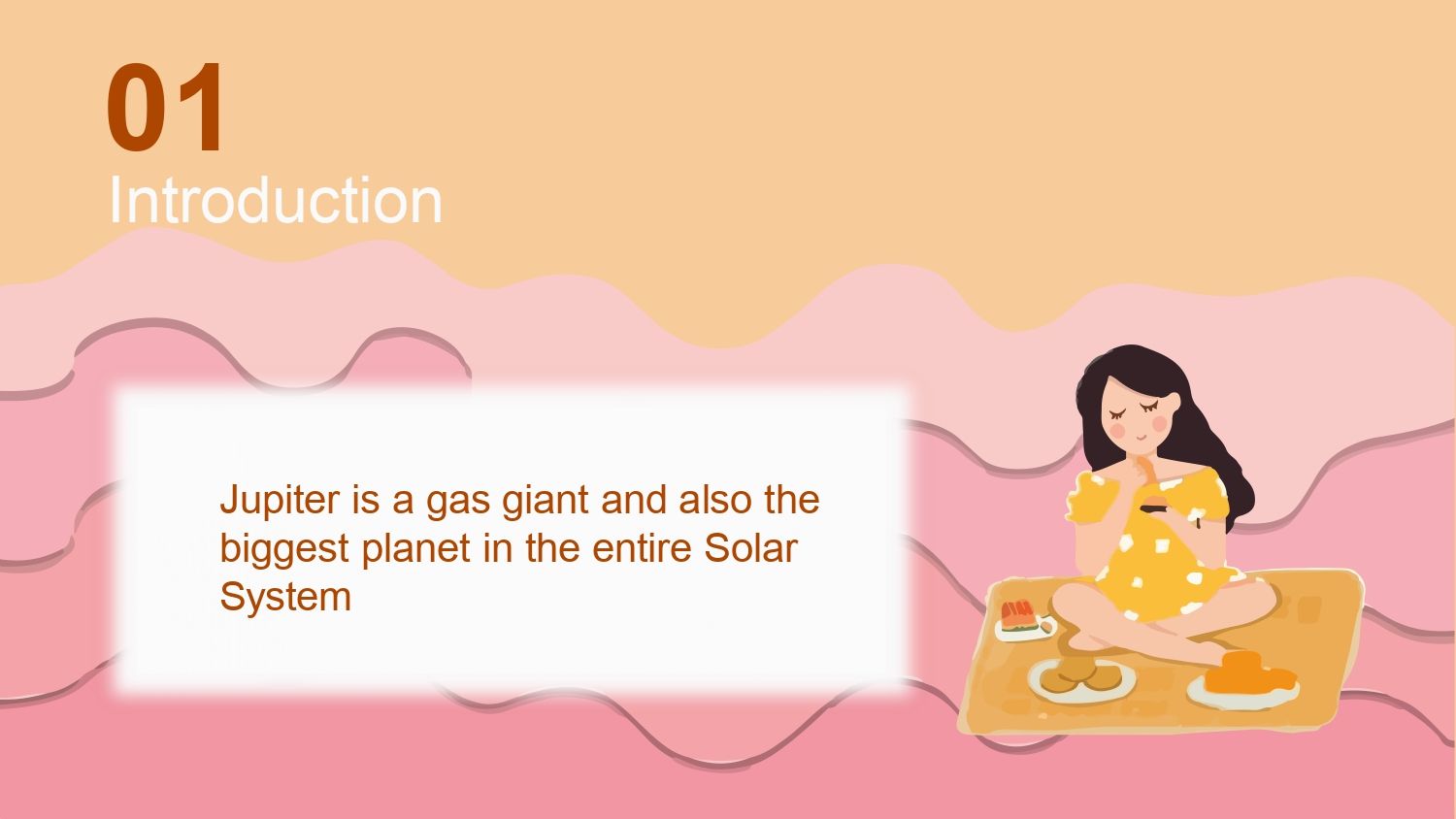 01
Introduction

Jupiter is a gas giant and also the biggest planet in the entire Solar System